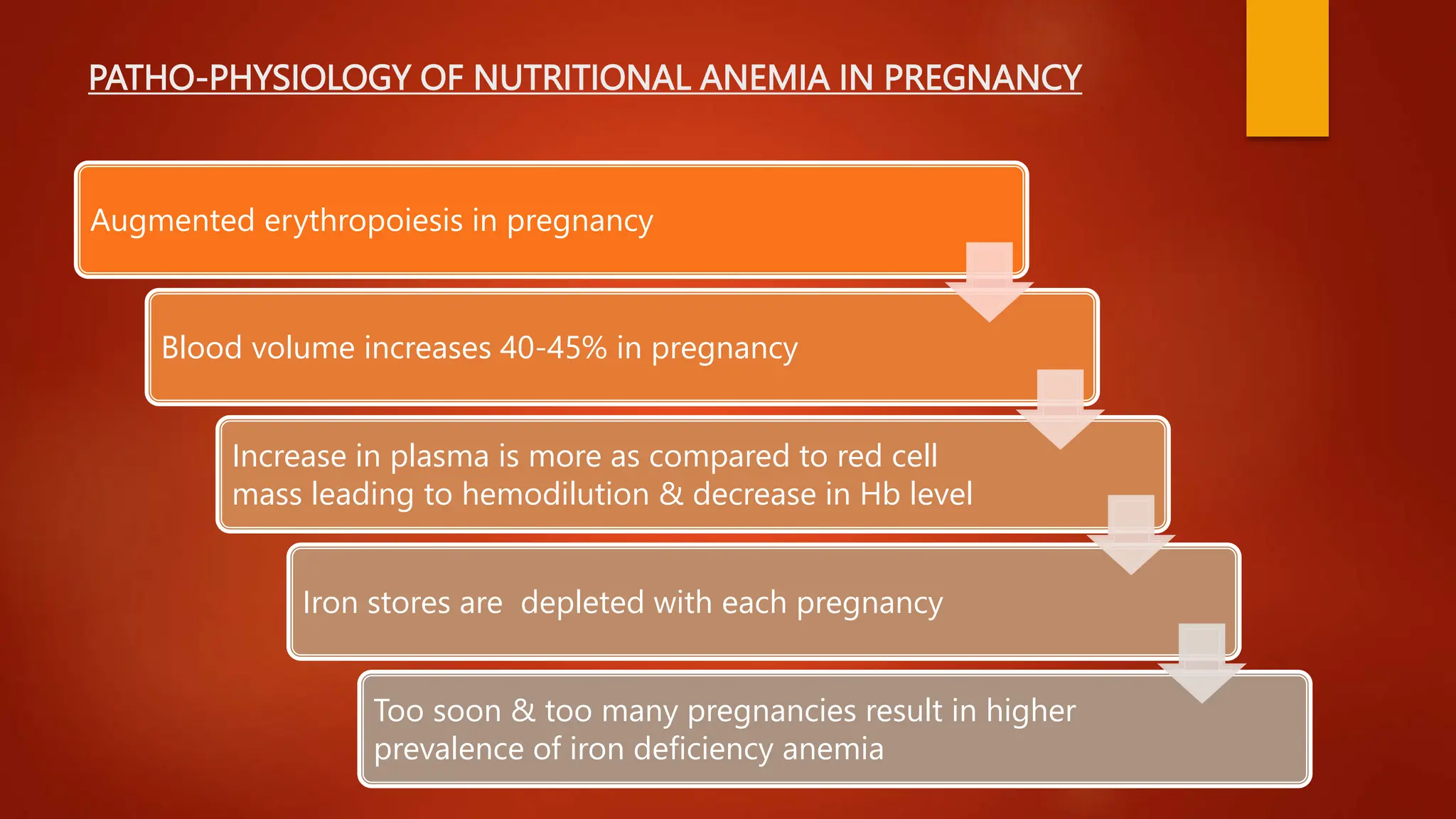 PATHO-PHYSIOLOGY OF NUTRITIONAL ANEMIA IN PREGNANCY

Augmented erythropoiesis in pregnancy

Blood volume increases 40-45% in pregnancy

Increase in plasma is more as compared to red cell mass leading to hemodilution & decrease in Hb level

Iron stores are  depleted with each pregnancy

Too soon & too many pregnancies result in higher prevalence of iron deficiency anemia